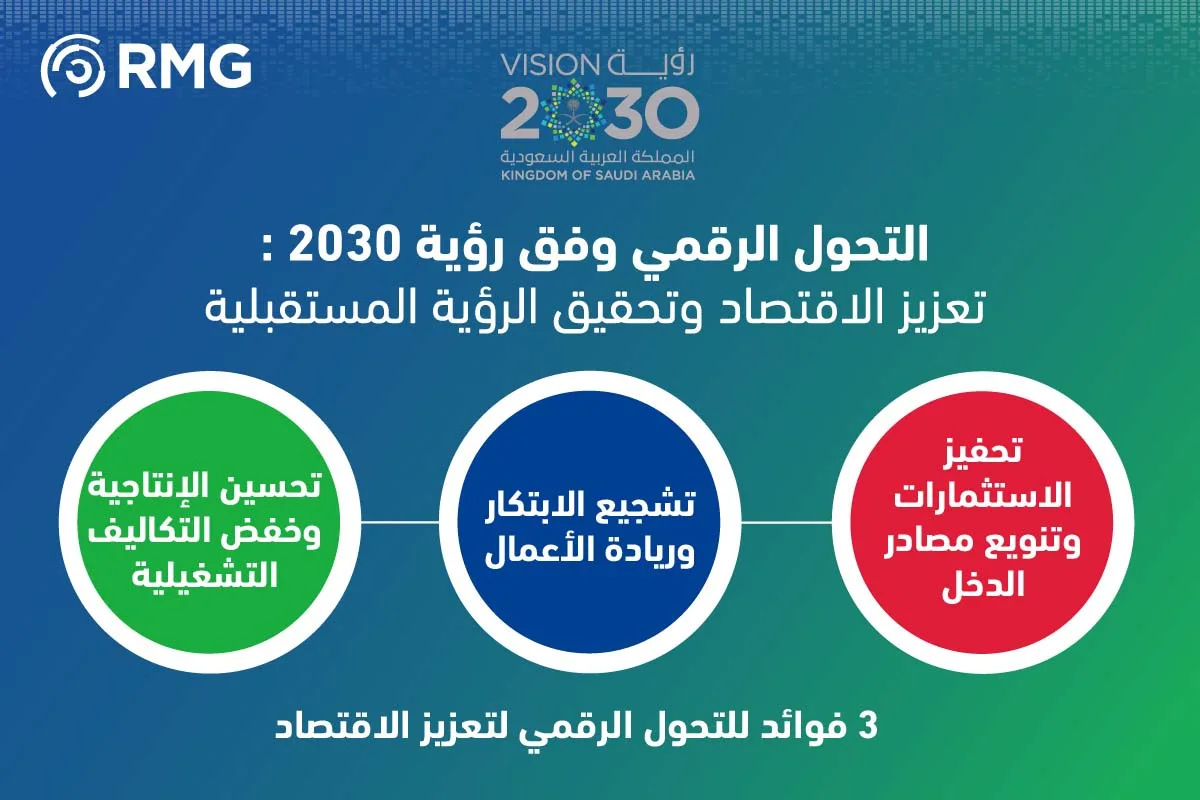 RMG

VISION رؤية
2030
المملكة العربية السعودية
KINGDOM OF SAUDI ARABIA

التحول الرقمي وفق رؤية 2030 :
تعزيز الاقتصاد وتحقيق الرؤية المستقبلية

تحفيز الاستثمارات وتنويع مصادر الدخل

تشجيع الابتكار وريادة الأعمال

تحسين الإنتاجية وخفض التكاليف التشغيلية

3 فوائد للتحول الرقمي لتعزيز الاقتصاد